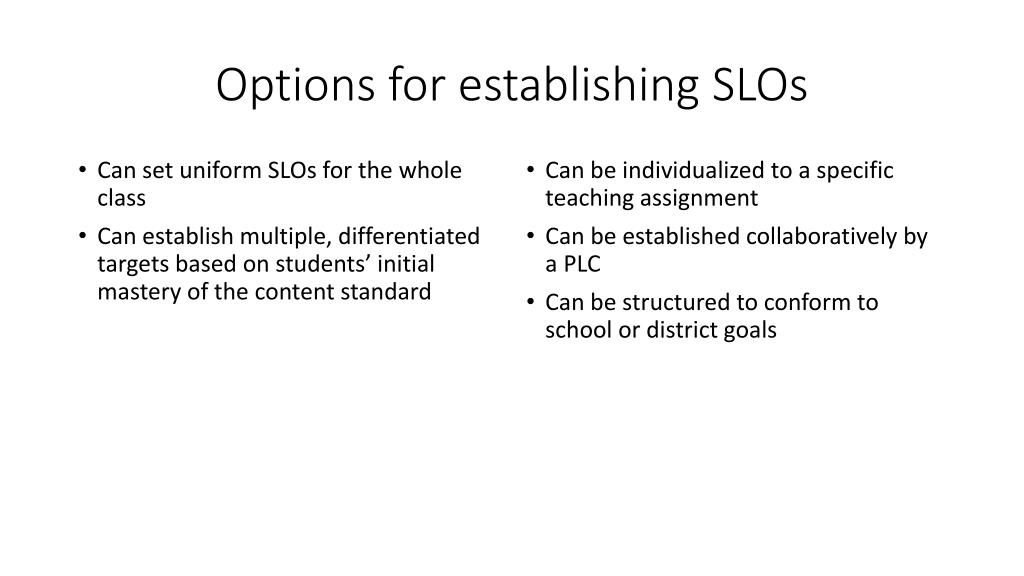 Options for establishing SLOs

• Can set uniform SLOs for the whole class
• Can establish multiple, differentiated targets based on students’ initial mastery of the content standard

• Can be individualized to a specific teaching assignment
• Can be established collaboratively by a PLC
• Can be structured to conform to school or district goals